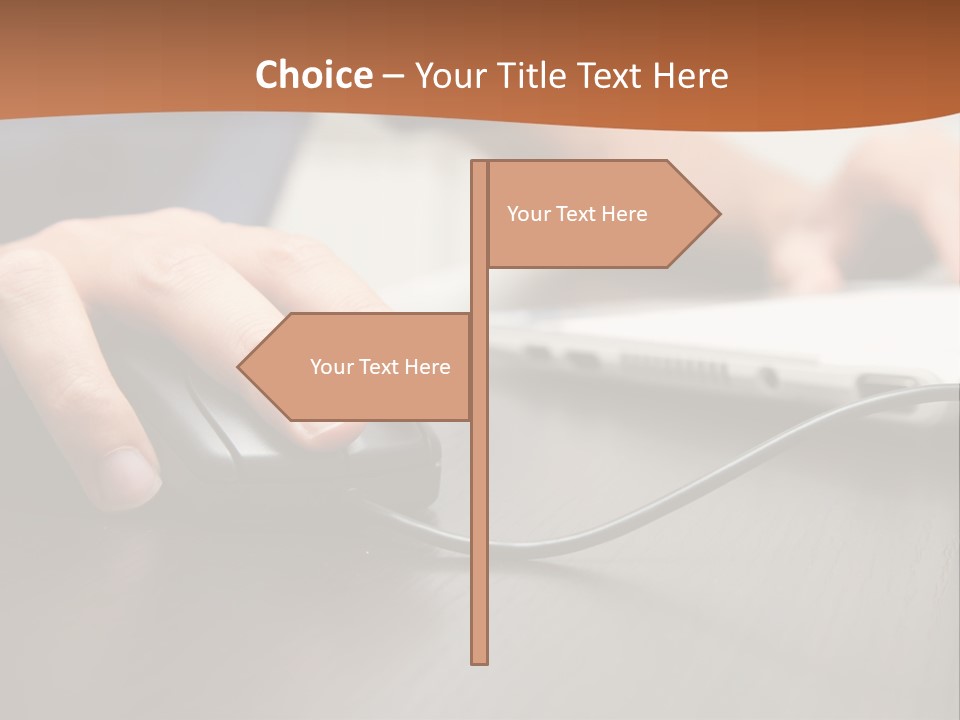 Choice – Your Title Text Here

Your Text Here

Your Text Here